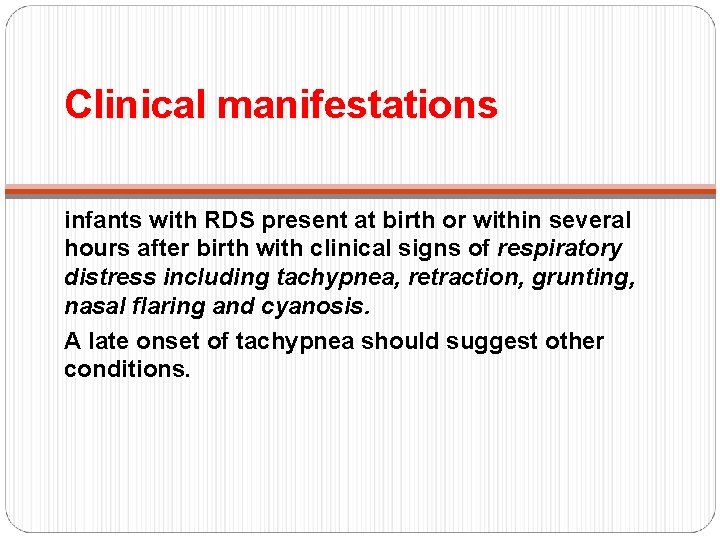 Clinical manifestations

infants with RDS present at birth or within several hours after birth with clinical signs of respiratory distress including tachypnea, retraction, grunting, nasal flaring and cyanosis.

A late onset of tachypnea should suggest other conditions.